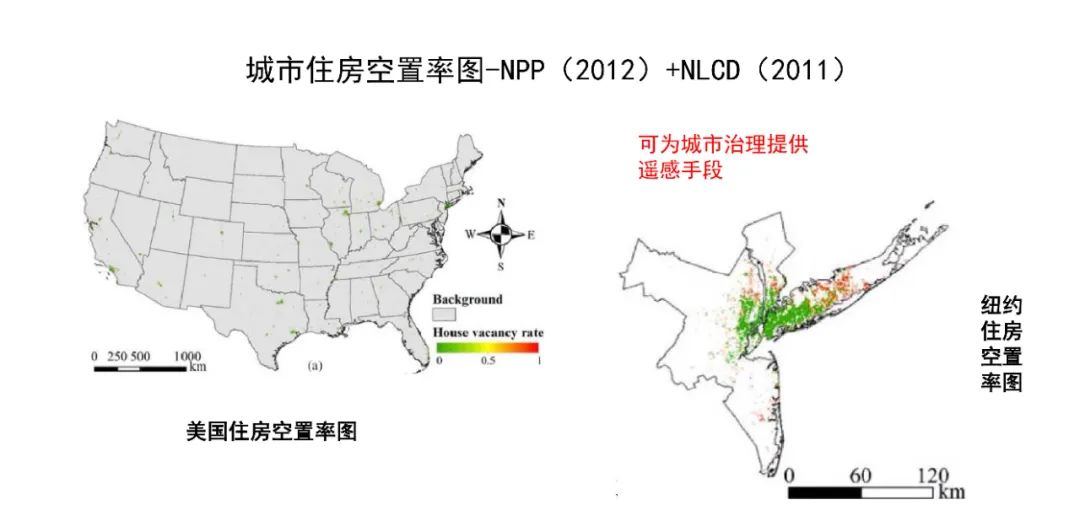 城市住房空置率图-NPP（2012）+NLCD（2011）

N
W
E
S

Background

House vacancy rate
0 0.5 1

0 250 500 1000
km

(a)

美国住房空置率图

可为城市治理提供遥感手段

纽约住房空置率图

0 60 120
km